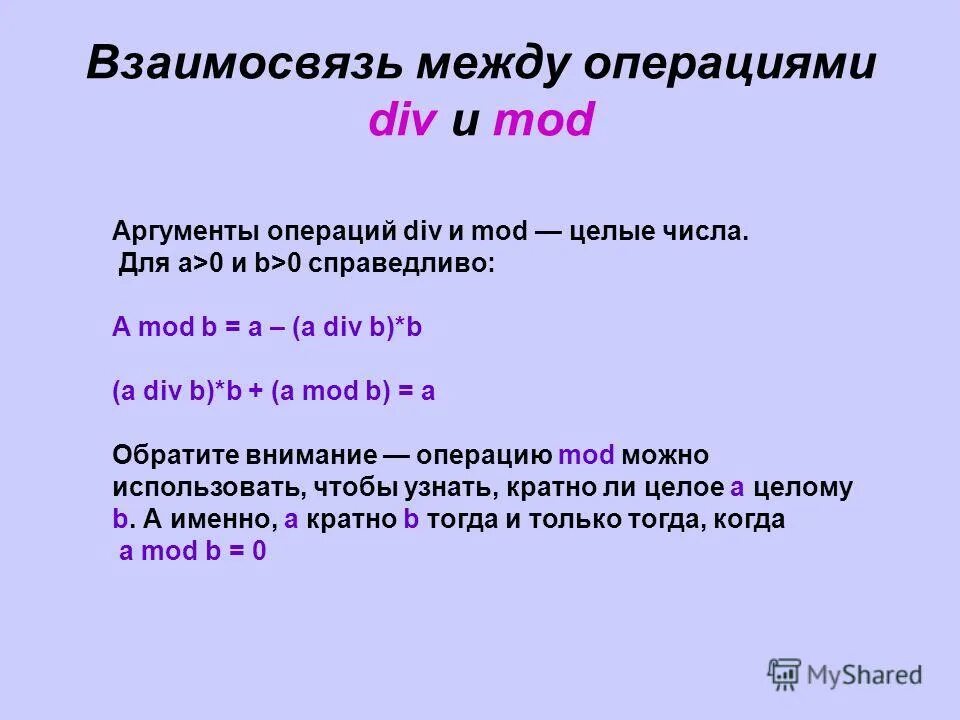 Взаимосвязь между операциями div и mod

Аргументы операций div и mod — целые числа.
Для a>0 и b>0 справедливо:

A mod b = a – (a div b)*b

(a div b)*b + (a mod b) = a

Обратите внимание — операцию mod можно использовать, чтобы узнать, кратно ли целое a целому b. А именно, a кратно b тогда и только тогда, когда a mod b = 0

MyShared